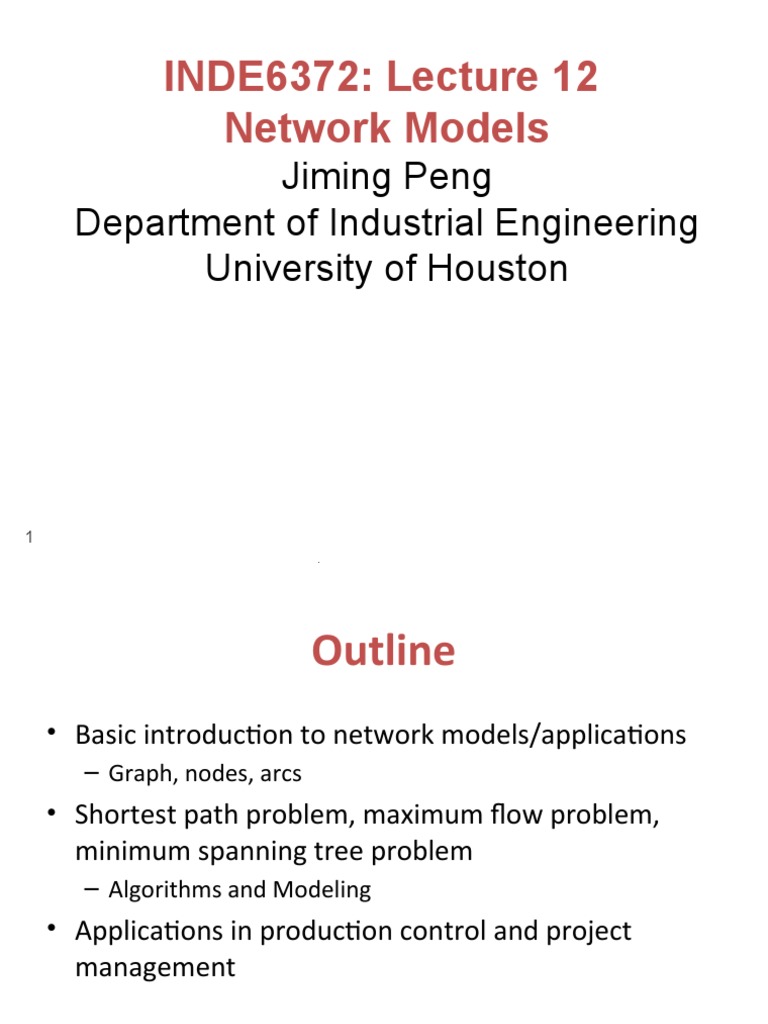 INDE6372: Lecture 12
Network Models
Jiming Peng
Department of Industrial Engineering
University of Houston

1

Outline

• Basic introduction to network models/applications
– Graph, nodes, arcs
• Shortest path problem, maximum flow problem, minimum spanning tree problem
– Algorithms and Modeling
• Applications in production control and project management